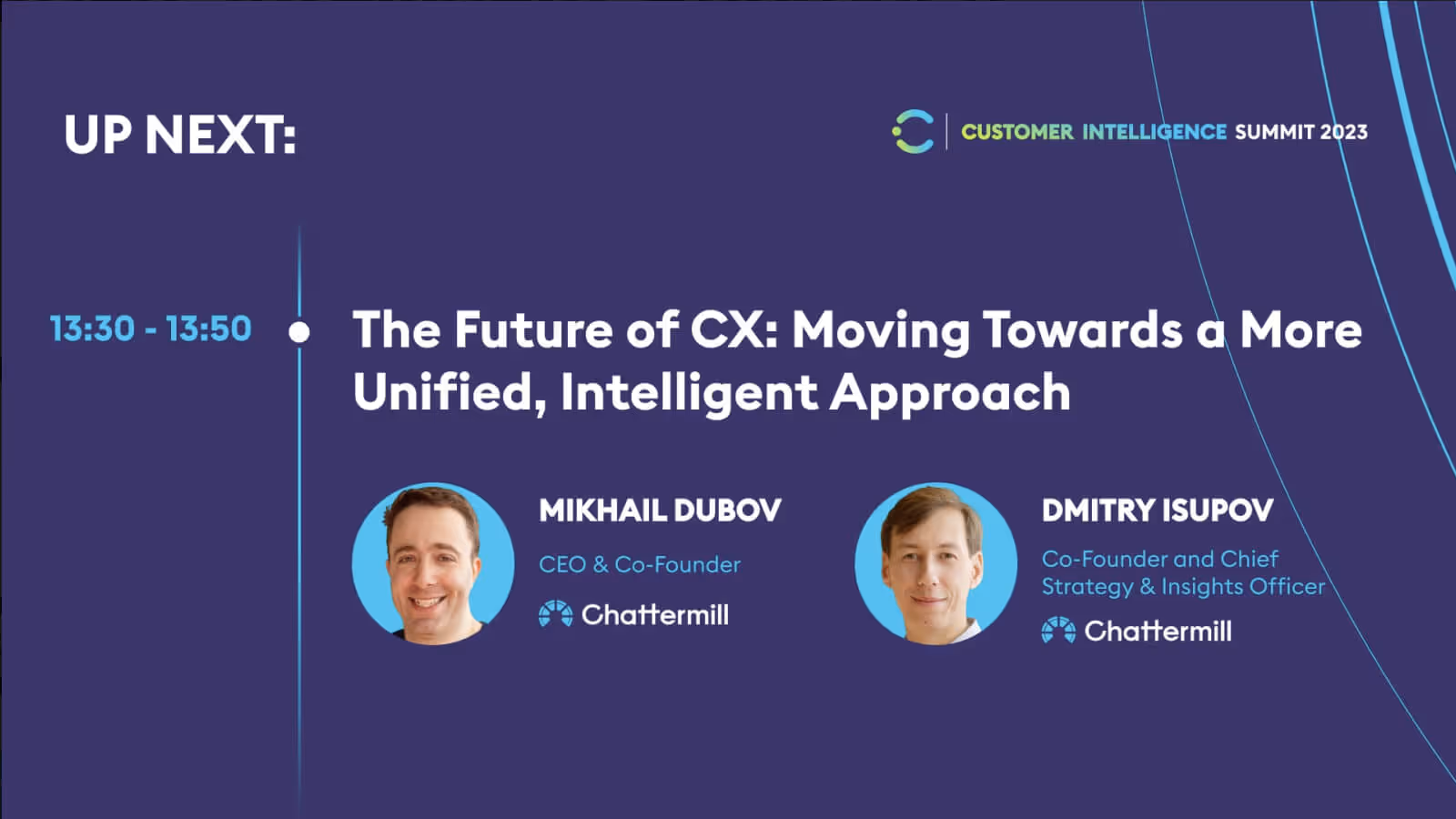 UP NEXT:

CUSTOMER INTELLIGENCE SUMMIT 2023

13:30 - 13:50

The Future of CX: Moving Towards a More Unified, Intelligent Approach

MIKHAIL DUBOV

CEO & Co-Founder

Chattermill

DMITRY ISUPOV

Co-Founder and Chief Strategy & Insights Officer

Chattermill